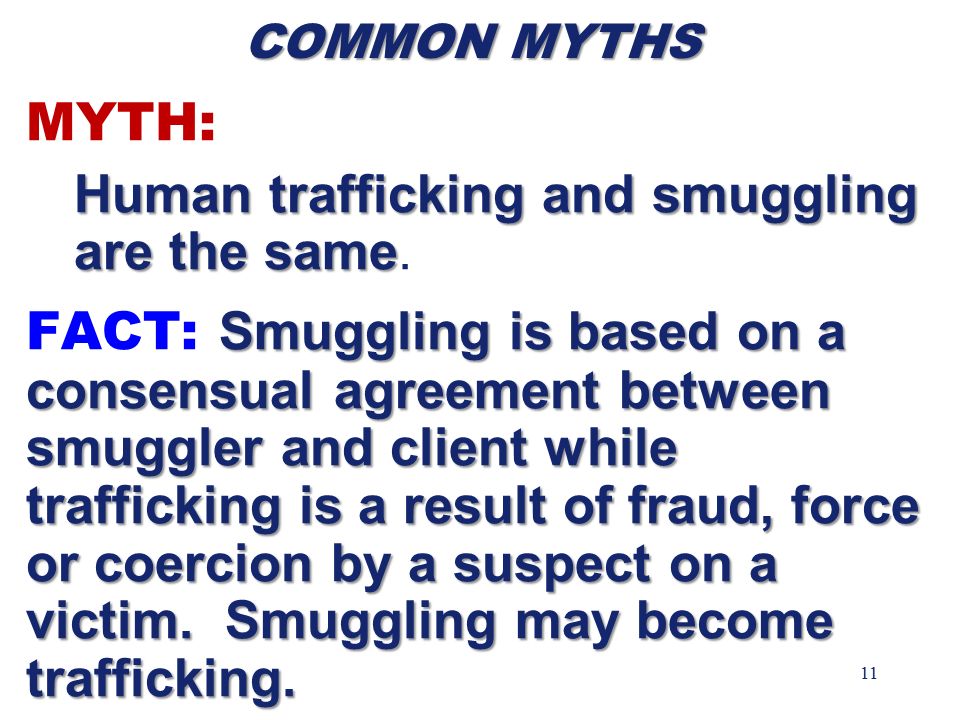 COMMON MYTHS

MYTH:

Human trafficking and smuggling are the same.

FACT: Smuggling is based on a consensual agreement between smuggler and client while trafficking is a result of fraud, force or coercion by a suspect on a victim.  Smuggling may become trafficking.

11